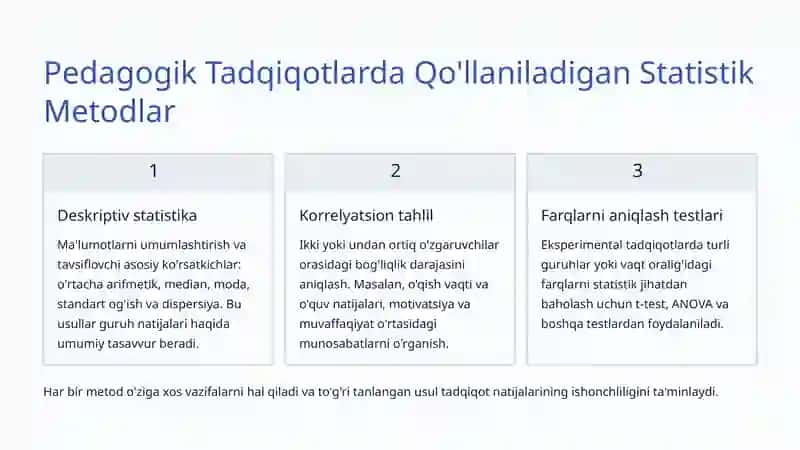 Pedagogik Tadqiqotlarda Qo'llaniladigan Statistik Metodlar

1

Deskriptiv statistika

Ma'lumotlarni umumlashtirish va tavsiflovchi asosiy ko'rsatkichlar: o'rtacha arifmetik, median, moda, standart og'ish va dispersiya. Bu usullar guruh natijalari haqida umumiy tasavvur beradi.

2

Korrelyatsion tahlil

Ikki yoki undan ortiq o'zgaruvchilar orasidagi bog'liqlik darajasini aniqlash. Masalan, o'qish vaqti va o'quv natijalari, motivatsiya va muvaffaqiyat o'rtasidagi munosabatlarni o'rganish.

3

Farqlarni aniqlash testlari

Eksperimental tadqiqotlarda turli guruhlar yoki vaqt oralig'idagi farqlarni statistik jihatdan baholash uchun t-test, ANOVA va boshqa testlardan foydalaniladi.

Har bir metod o'ziga xos vazifalarni hal qiladi va to'g'ri tanlangan usul tadqiqot natijalarining ishonchliligini ta'minlaydi.